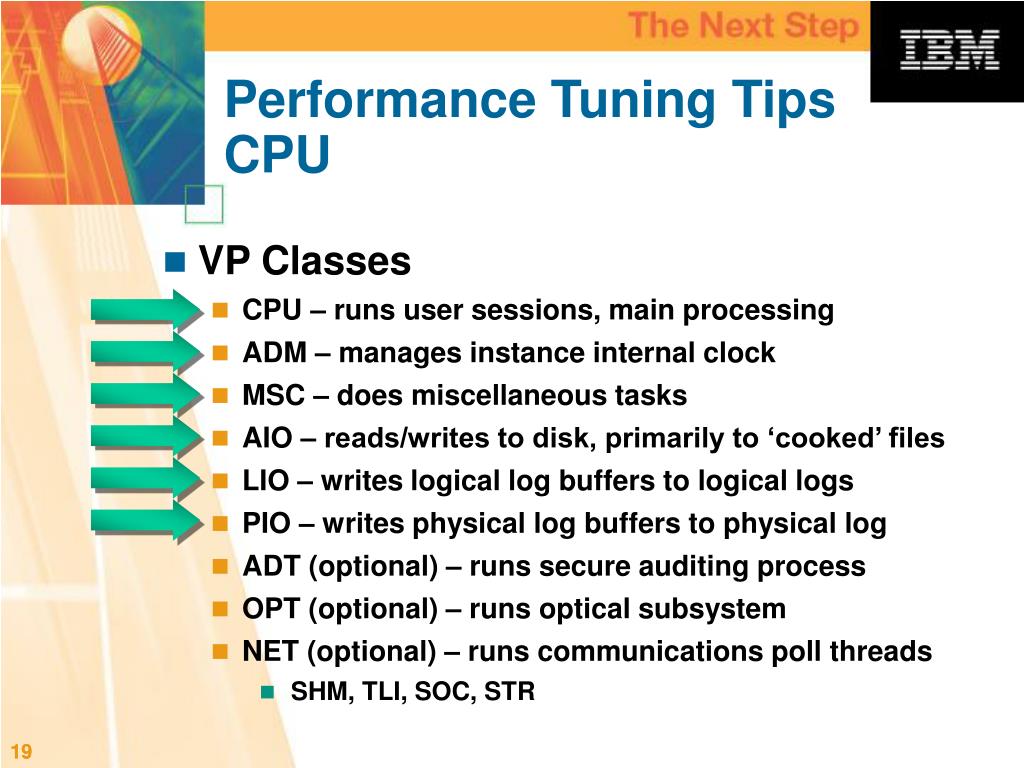 The Next Step

IBM

Performance Tuning Tips CPU

VP Classes

CPU – runs user sessions, main processing

ADM – manages instance internal clock

MSC – does miscellaneous tasks

AIO – reads/writes to disk, primarily to ‘cooked’ files

LIO – writes logical log buffers to logical logs

PIO – writes physical log buffers to physical log

ADT (optional) – runs secure auditing process

OPT (optional) – runs optical subsystem

NET (optional) – runs communications poll threads

SHM, TLI, SOC, STR

19